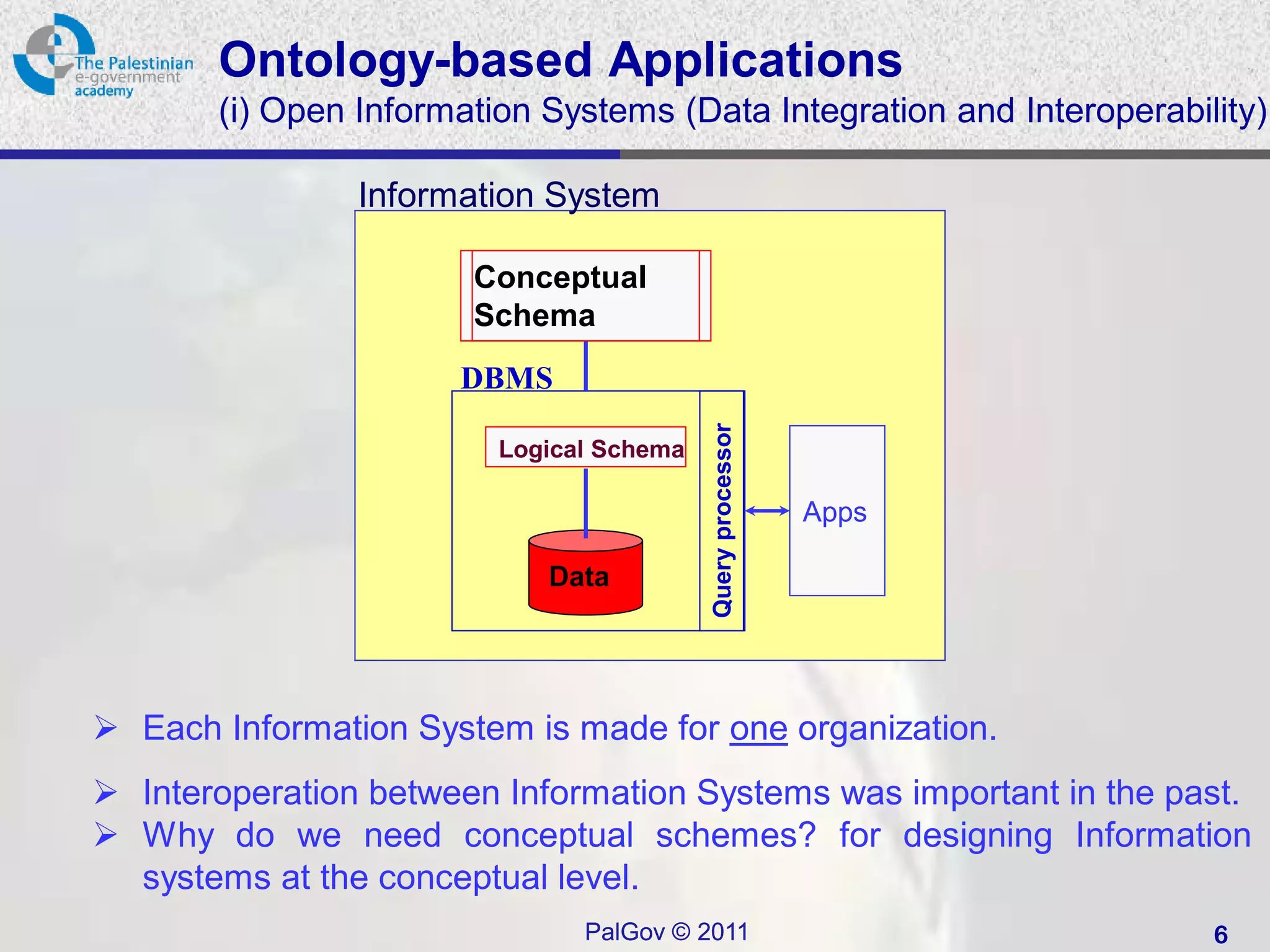 The Palestinian e-government academy

Ontology-based Applications

(i) Open Information Systems (Data Integration and Interoperability)

Information System

Conceptual Schema

DBMS

Logical Schema

Data

Query processor

Apps

➢ Each Information System is made for one organization.

➢ Interoperation between Information Systems was important in the past.

➢ Why do we need conceptual schemes? for designing Information systems at the conceptual level.

PalGov © 2011

6